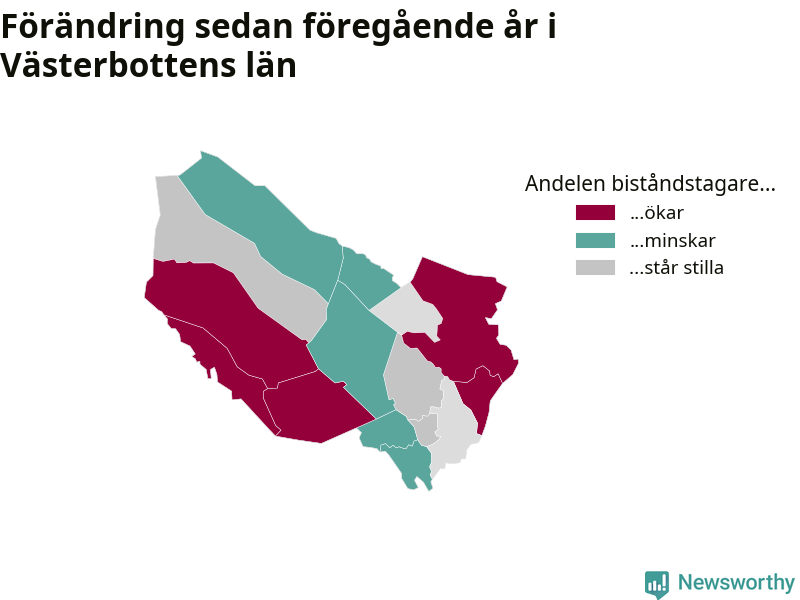 Förändring sedan föregående år i Västerbottens län

Andelen biståndstagare...
...ökar
...minskar
...står stilla

Newsworthy